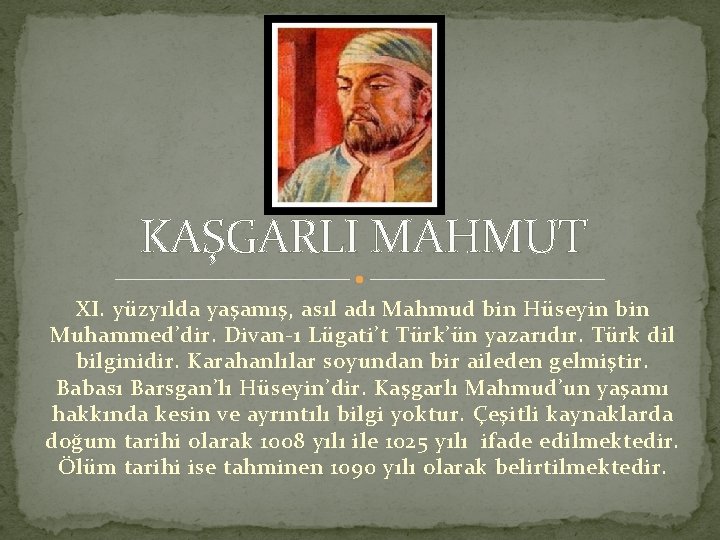 KAŞGARLI MAHMUT

XI. yüzyılda yaşamış, asıl adı Mahmud bin Hüseyin bin Muhammed'dir. Divan-ı Lügati't Türk'ün yazarıdır. Türk dil bilginidir. Karahanlılar soyundan bir aileden gelmiştir. Babası Barsgan'lı Hüseyin'dir. Kaşgarlı Mahmud'un yaşamı hakkında kesin ve ayrıntılı bilgi yoktur. Çeşitli kaynaklarda doğum tarihi olarak 1008 yılı ile 1025 yılı ifade edilmektedir. Ölüm tarihi ise tahminen 1090 yılı olarak belirtilmektedir.